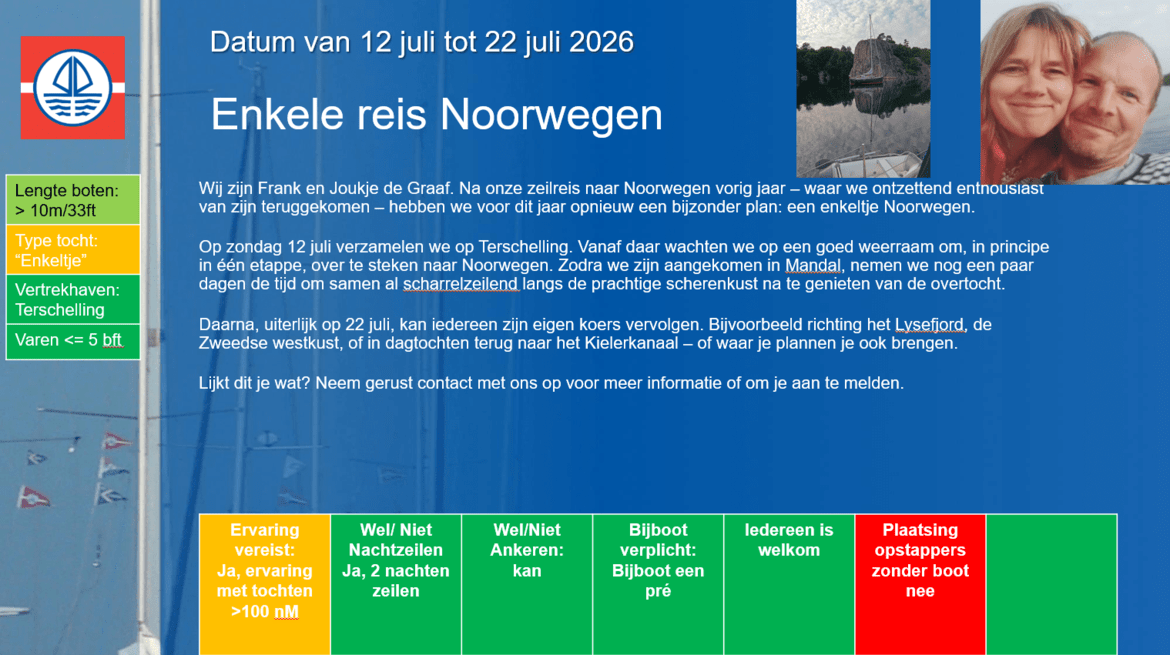 Datum van 12 juli tot 22 juli 2026

Enkele reis Noorwegen

Lengte boten: > 10m/33ft

Type tocht: "Enkeltje"

Vertrekhaven: Terschelling

Varen <= 5 bft

Wij zijn Frank en Joukje de Graaf. Na onze zeilreis naar Noorwegen vorig jaar – waar we ontzettend enthousiast van zijn teruggekomen – hebben we voor dit jaar opnieuw een bijzonder plan: een enkeltje Noorwegen.

Op zondag 12 juli verzamelen we op Terschelling. Vanaf daar wachten we op een goed weerraam om, in principe in één etappe, over te steken naar Noorwegen. Zodra we zijn aangekomen in Mandal, nemen we nog een paar dagen de tijd om samen al scharrelzeilend langs de prachtige scherenkust na te genieten van de overtocht.

Daarna, uiterlijk op 22 juli, kan iedereen zijn eigen koers vervolgen. Bijvoorbeeld richting het Lysefjord, de Zweedse westkust, of in dagtochten terug naar het Kielerkanaal – of waar je plannen je ook brengen.

Lijkt dit je wat? Neem gerust contact met ons op voor meer informatie of om je aan te melden.

| Ervaring vereist: Ja, ervaring met tochten >100 nM | Wel/ Niet Nachtzeilen Ja, 2 nachten zeilen | Wel/Niet Ankeren: kan | Bijboot verplicht: Bijboot een pré | Iedereen is welkom | Plaatsing opstappers zonder boot nee | |
|---|---|---|---|---|---|---|